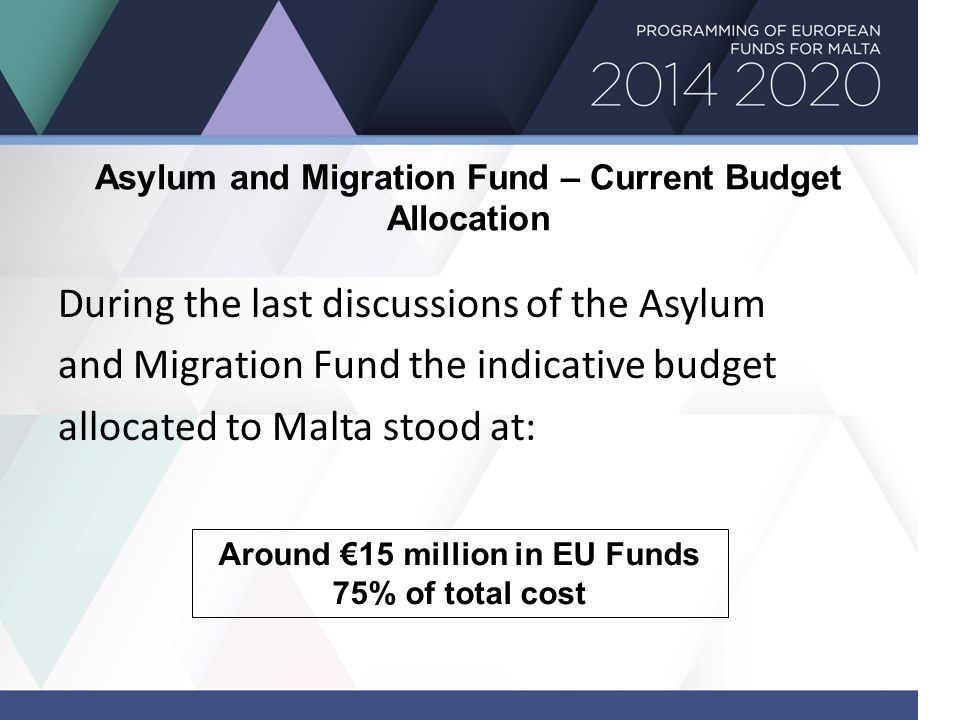 PROGRAMMING OF EUROPEAN FUNDS FOR MALTA
2014 2020

Asylum and Migration Fund – Current Budget Allocation

During the last discussions of the Asylum and Migration Fund the indicative budget allocated to Malta stood at:

Around €15 million in EU Funds
75% of total cost